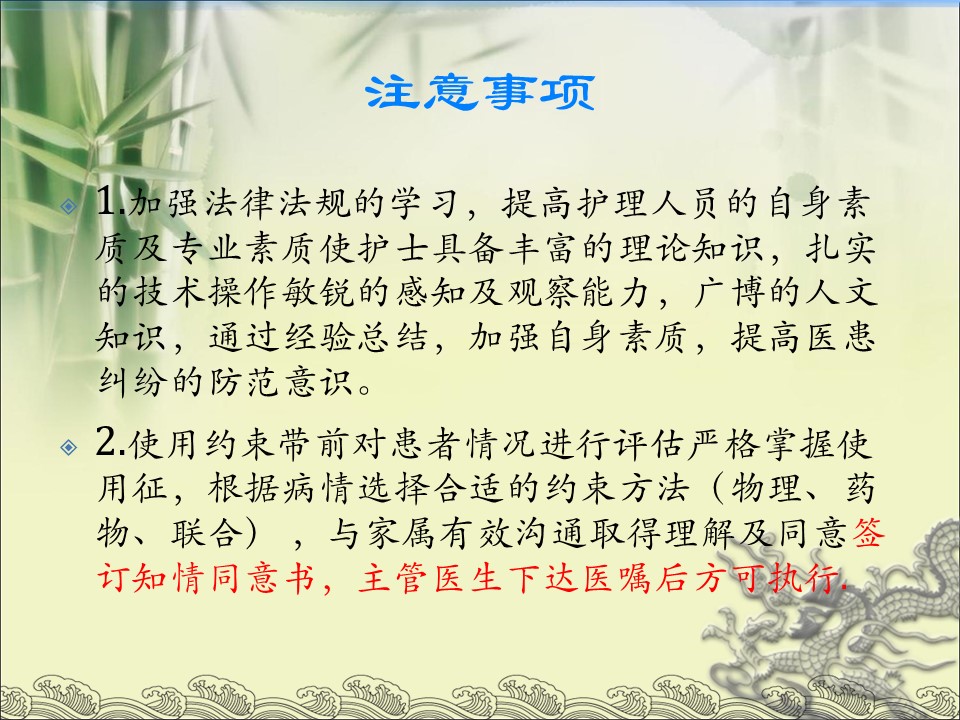 注意事项

1.加强法律法规的学习，提高护理人员的自身素质及专业素质使护士具备丰富的理论知识，扎实的技术操作敏锐的感知及观察能力，广博的人文知识，通过经验总结，加强自身素质，提高医患纠纷的防范意识。

2.使用约束带前对患者情况进行评估严格掌握使用征，根据病情选择合适的约束方法（物理、药物、联合），与家属有效沟通取得理解及同意签订知情同意书，主管医生下达医嘱后方可执行.